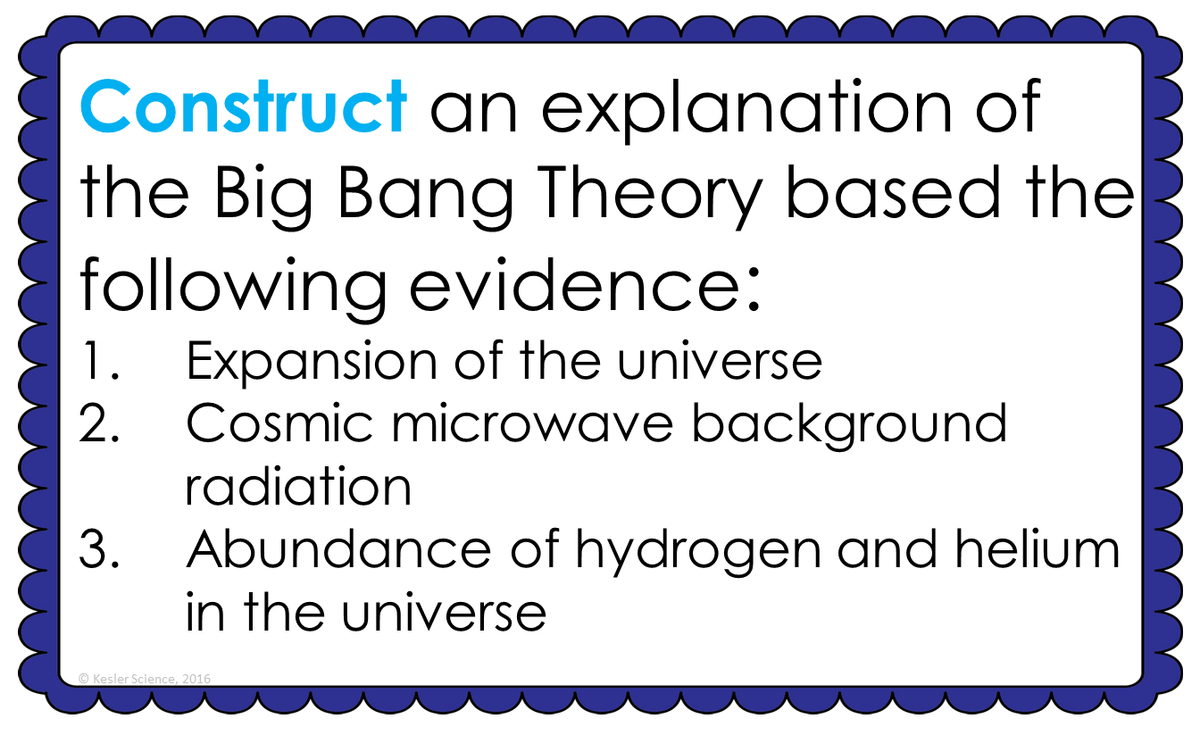 Construct an explanation of the Big Bang Theory based the following evidence:
1. Expansion of the universe
2. Cosmic microwave background radiation
3. Abundance of hydrogen and helium in the universe

© Kesler Science, 2016